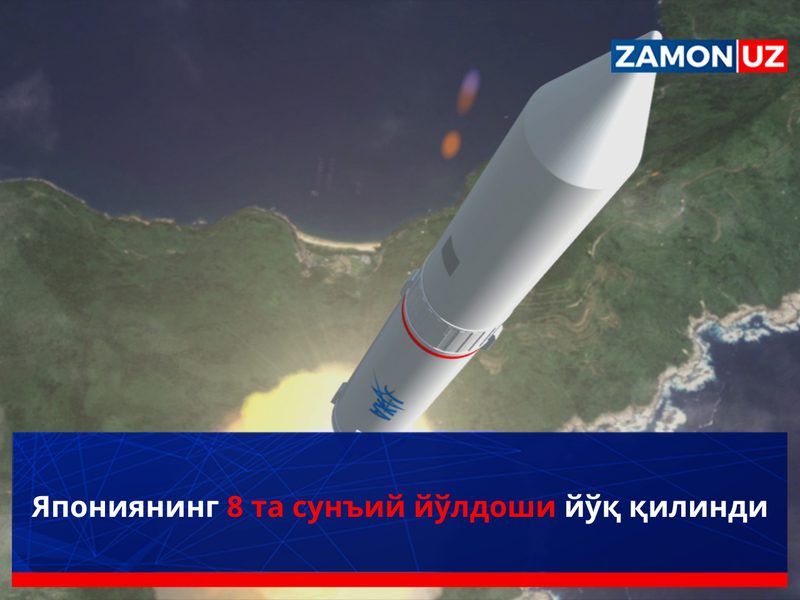 ZAMON UZ

Япониянинг 8 та сунъий йўлдоши йўқ қилинди